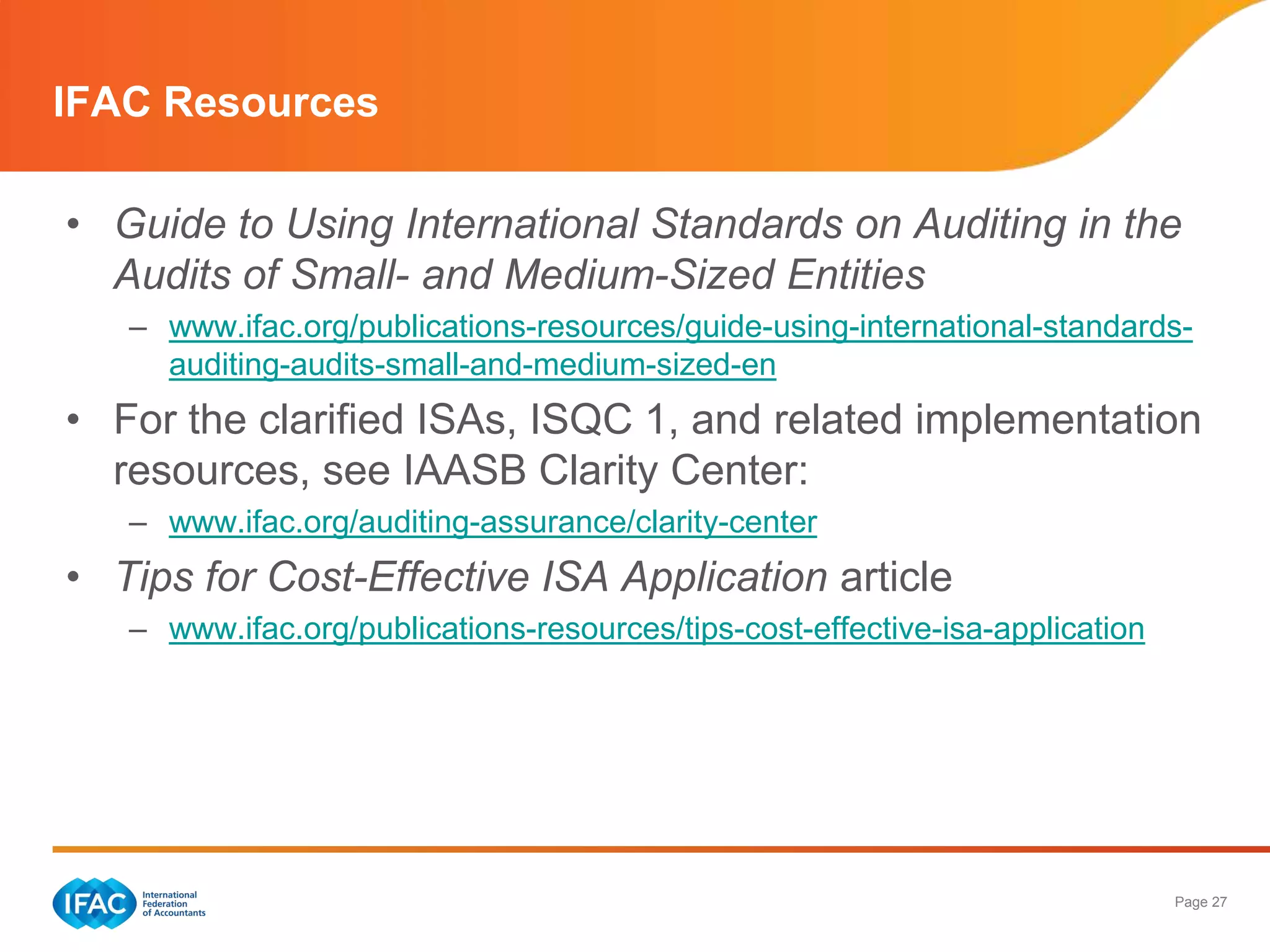 IFAC Resources

• Guide to Using International Standards on Auditing in the Audits of Small- and Medium-Sized Entities

– www.ifac.org/publications-resources/guide-using-international-standards-auditing-audits-small-and-medium-sized-en

• For the clarified ISAs, ISQC 1, and related implementation resources, see IAASB Clarity Center:

– www.ifac.org/auditing-assurance/clarity-center

• Tips for Cost-Effective ISA Application article

– www.ifac.org/publications-resources/tips-cost-effective-isa-application

IFAC International Federation of Accountants

Page 27